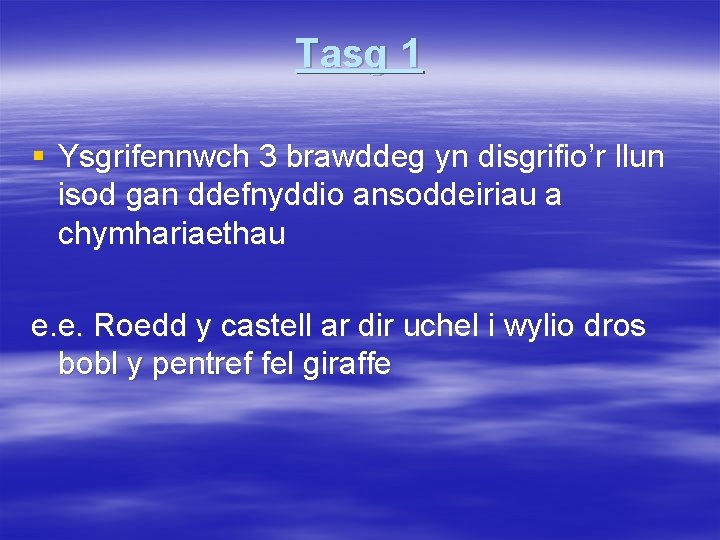 Tasg 1

▪ Ysgrifennwch 3 brawddeg yn disgrifio’r llun isod gan ddefnyddio ansoddeiriau a chymhariaethau

e.e. Roedd y castell ar dir uchel i wylio dros bobl y pentref fel giraffe